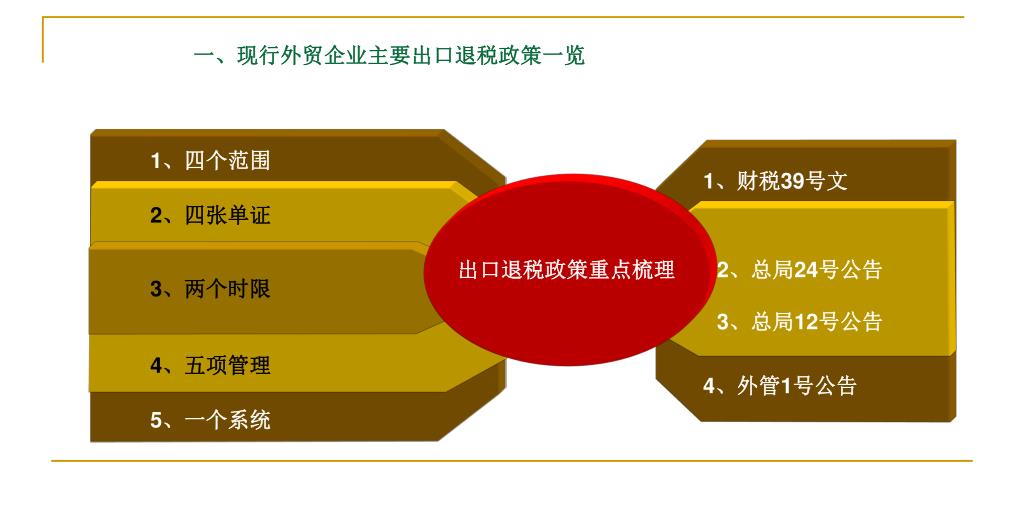 一、现行外贸企业主要出口退税政策一览

1、四个范围

2、四张单证

3、两个时限

4、五项管理

5、一个系统

出口退税政策重点梳理

1、财税39号文

2、总局24号公告

3、总局12号公告

4、外管1号公告